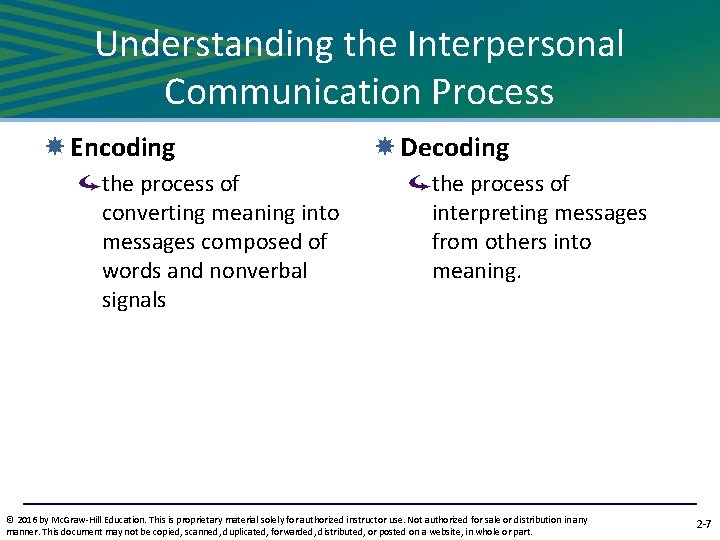 Understanding the Interpersonal Communication Process

Encoding

the process of converting meaning into messages composed of words and nonverbal signals

Decoding

the process of interpreting messages from others into meaning.

© 2016 by McGraw-Hill Education. This is proprietary material solely for authorized instructor use. Not authorized for sale or distribution in any manner. This document may not be copied, scanned, duplicated, forwarded, distributed, or posted on a website, in whole or part.

2-7